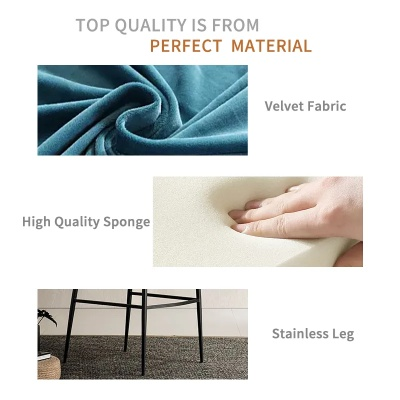 TOP QUALITY IS FROM
PERFECT MATERIAL

Velvet Fabric

High Quality Sponge

Stainless Leg